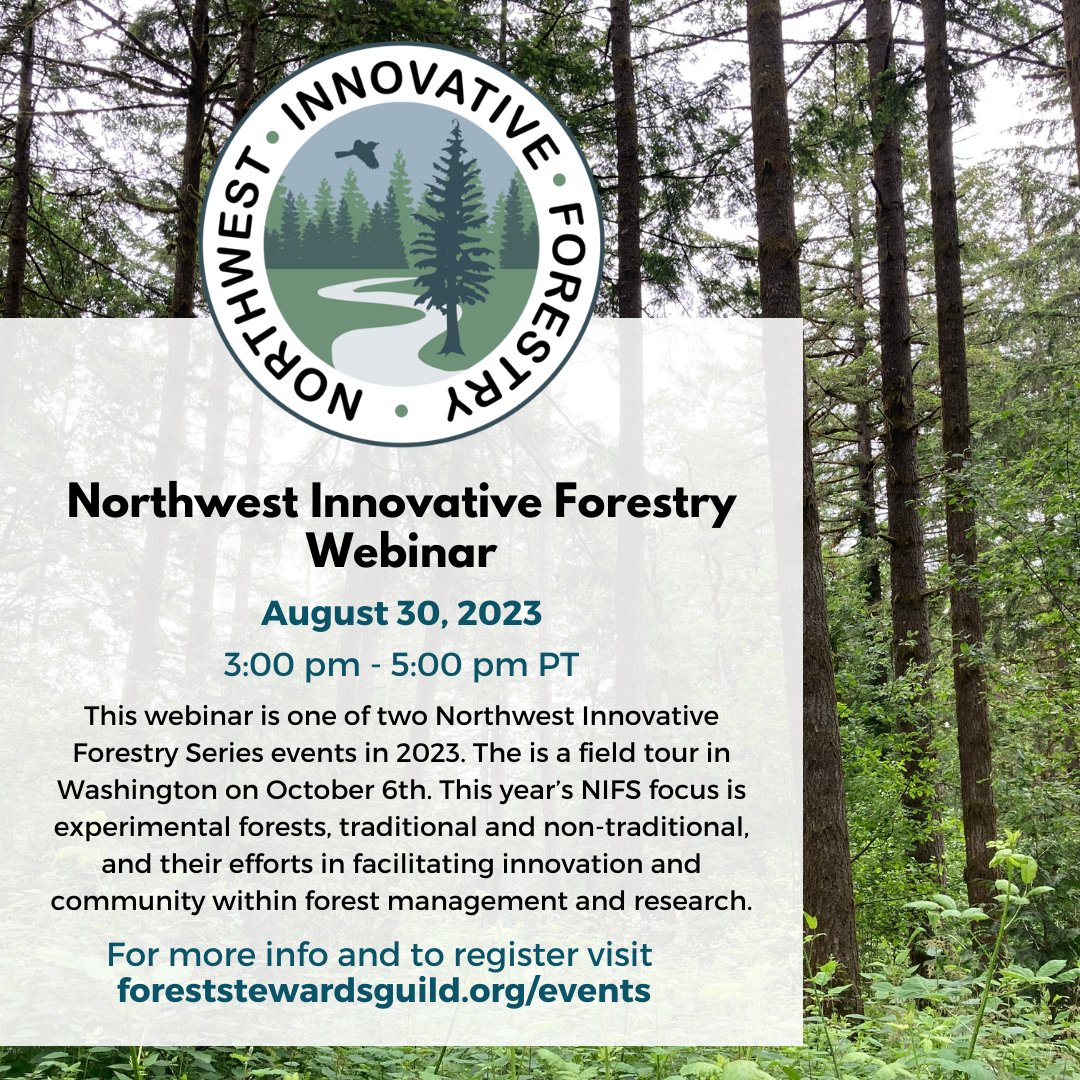 NORTHWEST • INNOVATIVE • FORESTRY •

Northwest Innovative Forestry Webinar

August 30, 2023

3:00 pm - 5:00 pm PT

This webinar is one of two Northwest Innovative Forestry Series events in 2023. The is a field tour in Washington on October 6th. This year's NIFS focus is experimental forests, traditional and non-traditional, and their efforts in facilitating innovation and community within forest management and research.

For more info and to register visit foreststewardsguild.org/events